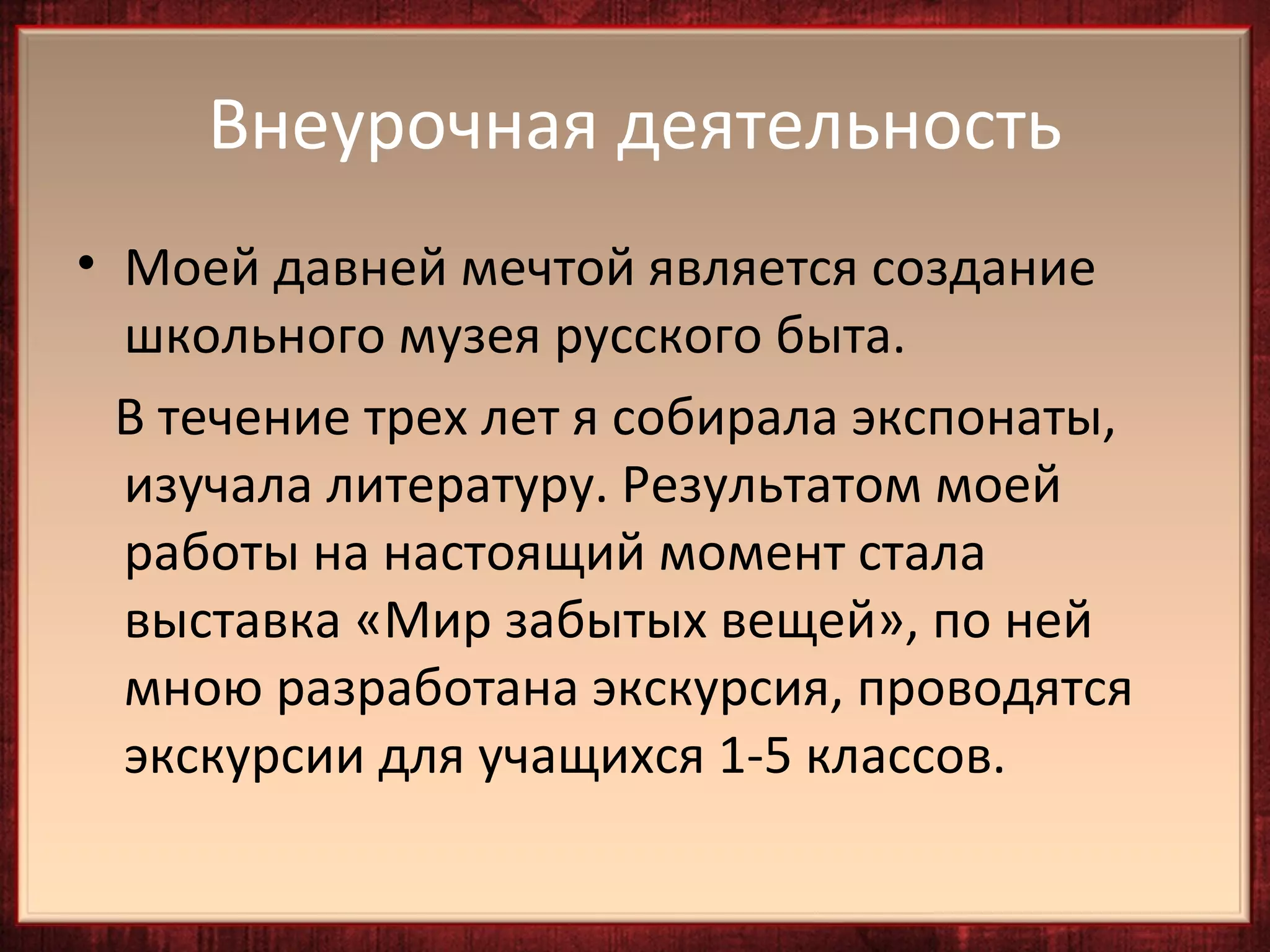 Внеурочная деятельность

• Моей давней мечтой является создание школьного музея русского быта.

В течение трех лет я собирала экспонаты, изучала литературу. Результатом моей работы на настоящий момент стала выставка «Мир забытых вещей», по ней мною разработана экскурсия, проводятся экскурсии для учащихся 1-5 классов.